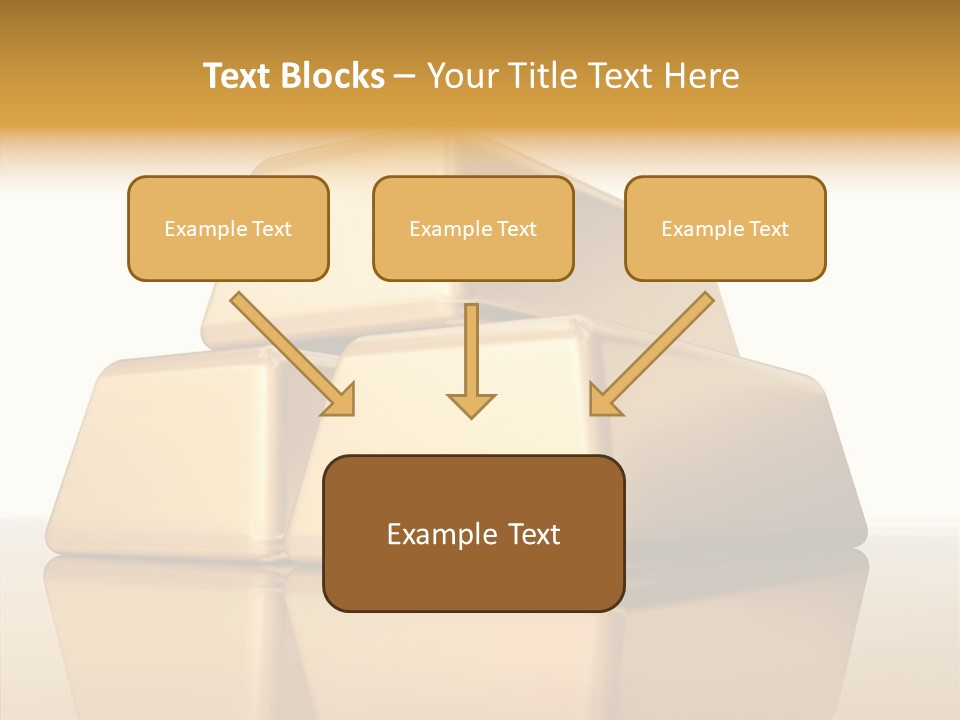 Text Blocks – Your Title Text Here

Example Text

Example Text

Example Text

Example Text